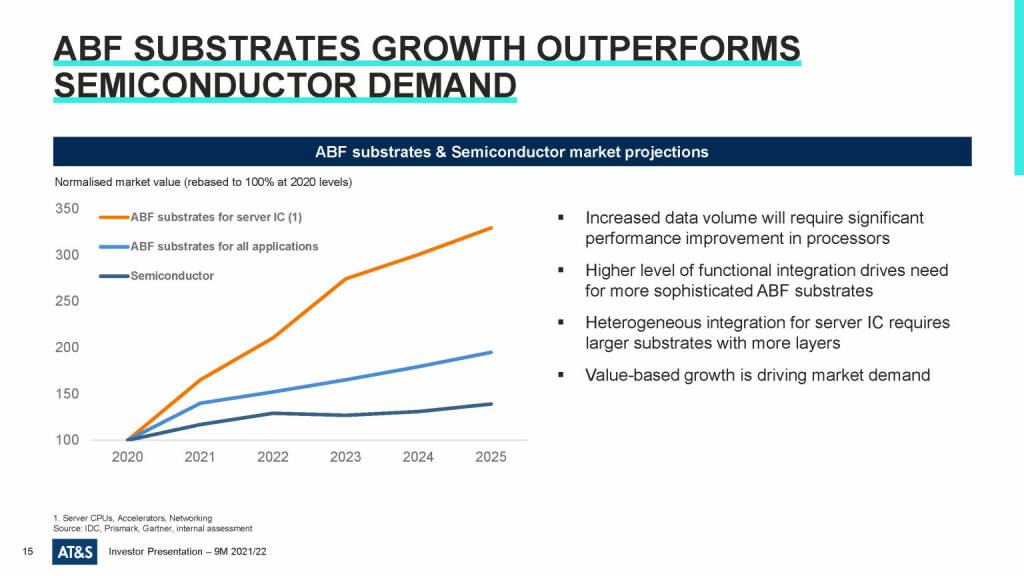 ABF SUBSTRATES GROWTH OUTPERFORMS SEMICONDUCTOR DEMAND

ABF substrates & Semiconductor market projections

Normalised market value (rebased to 100% at 2020 levels)

350
300
250
200
150
100

ABF substrates for server IC (1)
ABF substrates for all applications
Semiconductor

2020 2021 2022 2023 2024 2025

▪ Increased data volume will require significant performance improvement in processors

▪ Higher level of functional integration drives need for more sophisticated ABF substrates

▪ Heterogeneous integration for server IC requires larger substrates with more layers

▪ Value-based growth is driving market demand

1. Server CPUs, Accelerators, Networking
Source: IDC, Prismark, Gartner, internal assessment

15 AT&S Investor Presentation – 9M 2021/22